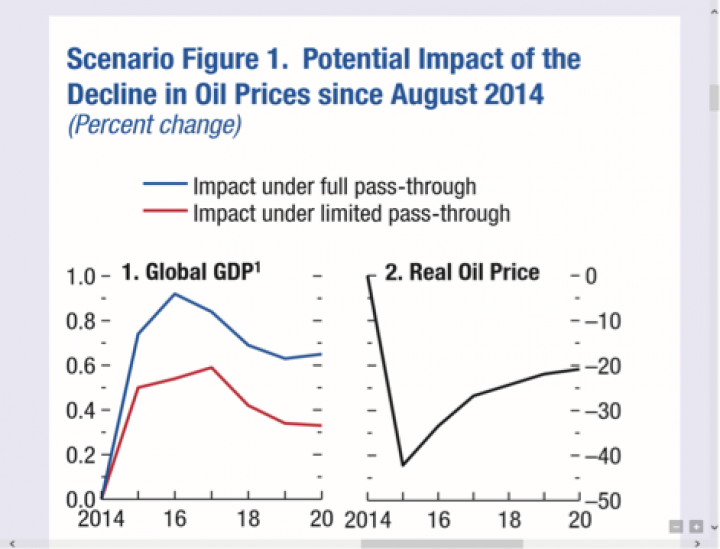 Scenario Figure 1. Potential Impact of the Decline in Oil Prices since August 2014
(Percent change)

Impact under full pass-through
Impact under limited pass-through

1. Global GDP$^1$

1.0
0.8
0.6
0.4
0.2
0.0
2014
16
18
20

2. Real Oil Price

0
–10
–20
–30
–40
–50
2014
16
18
20